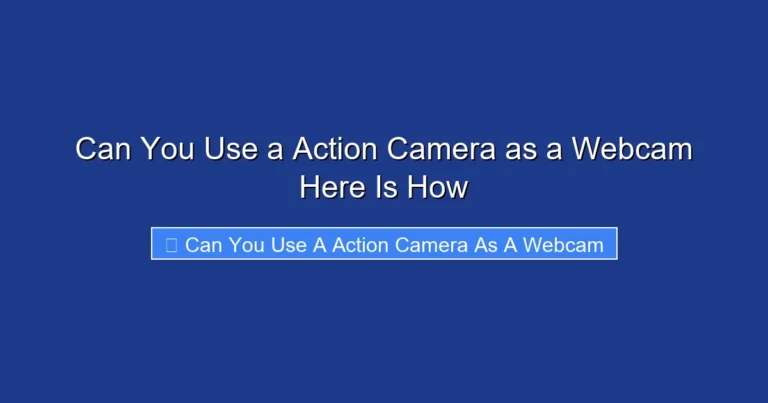 Can You Use a Action Camera as a Webcam
Here Is How

Can You Use A Action Camera As A Webcam